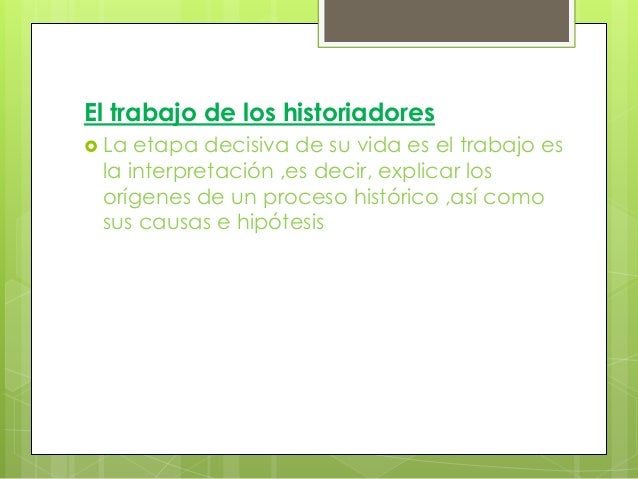 El trabajo de los historiadores

La etapa decisiva de su vida es el trabajo es la interpretación ,es decir, explicar los orígenes de un proceso histórico ,así como sus causas e hipótesis